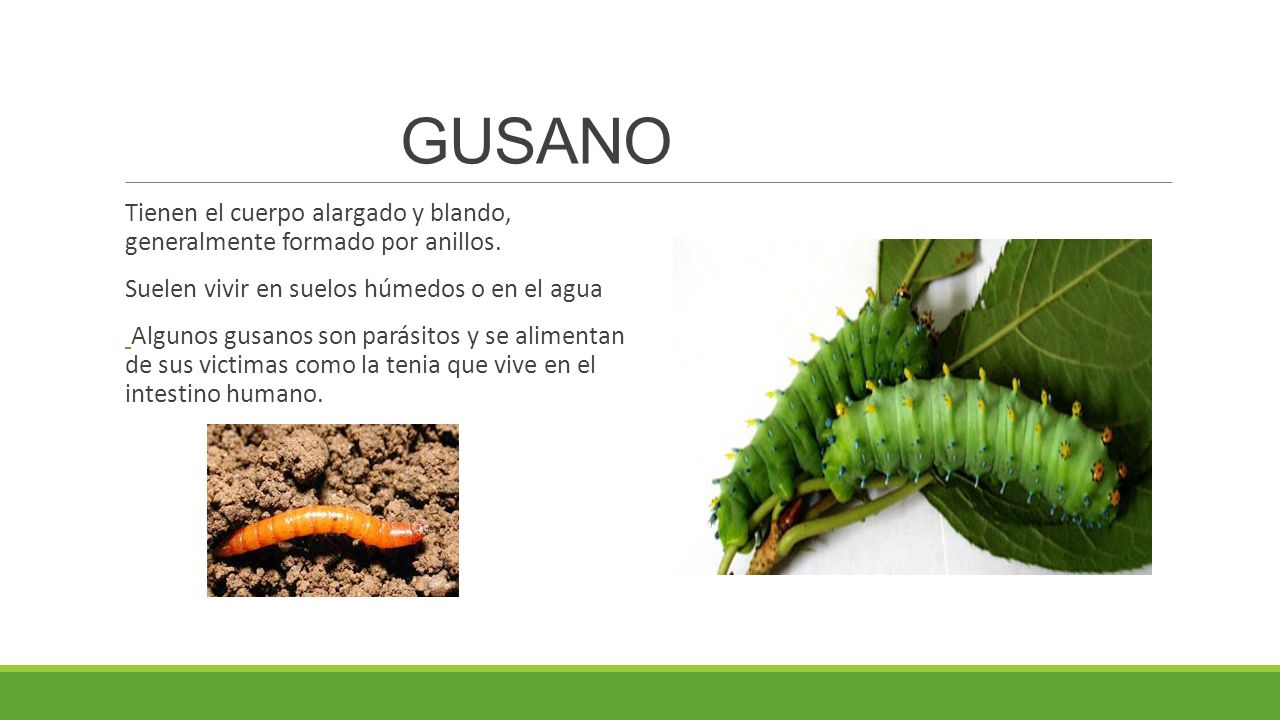 GUSANO

Tienen el cuerpo alargado y blando, generalmente formado por anillos.

Suelen vivir en suelos húmedos o en el agua

Algunos gusanos son parásitos y se alimentan de sus victimas como la tenia que vive en el intestino humano.